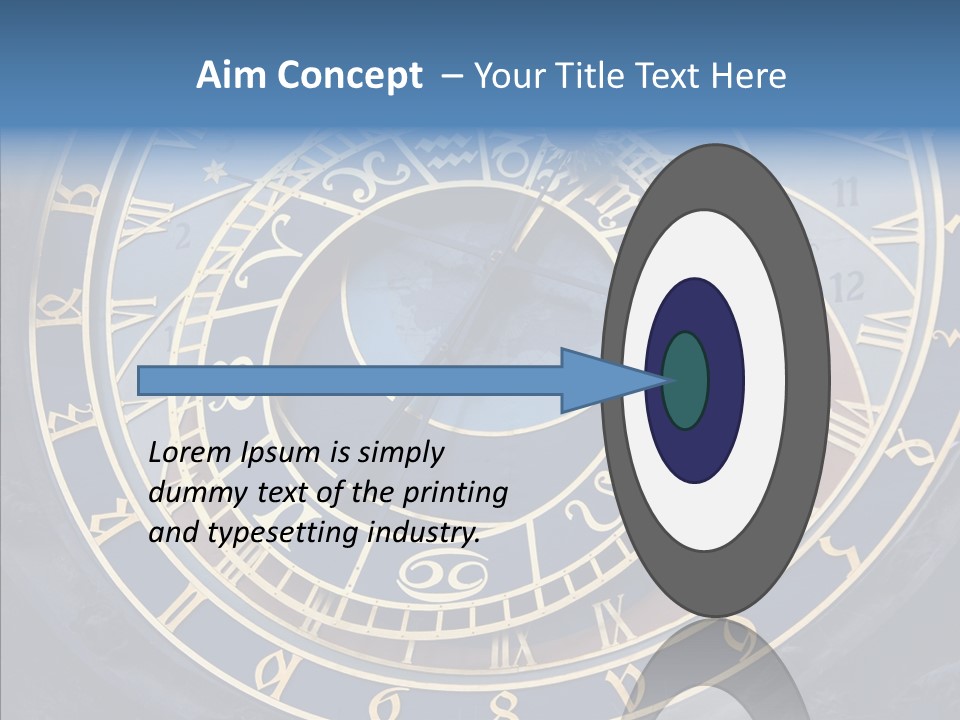 Aim Concept – Your Title Text Here

Lorem Ipsum is simply dummy text of the printing and typesetting industry.